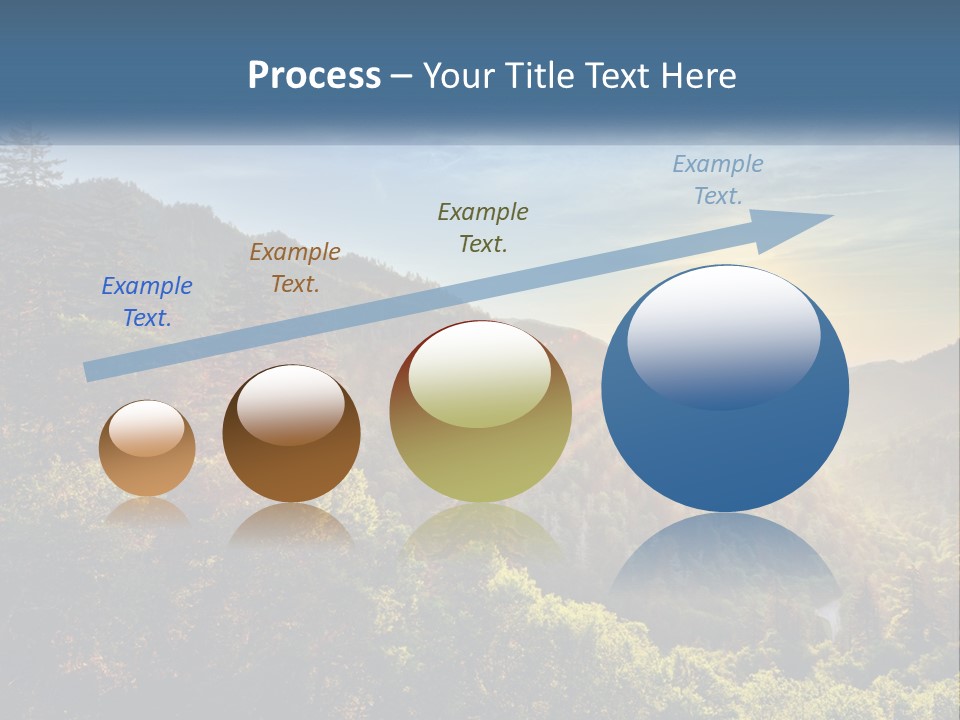 Process – Your Title Text Here

Example Text.

Example Text.

Example Text.

Example Text.